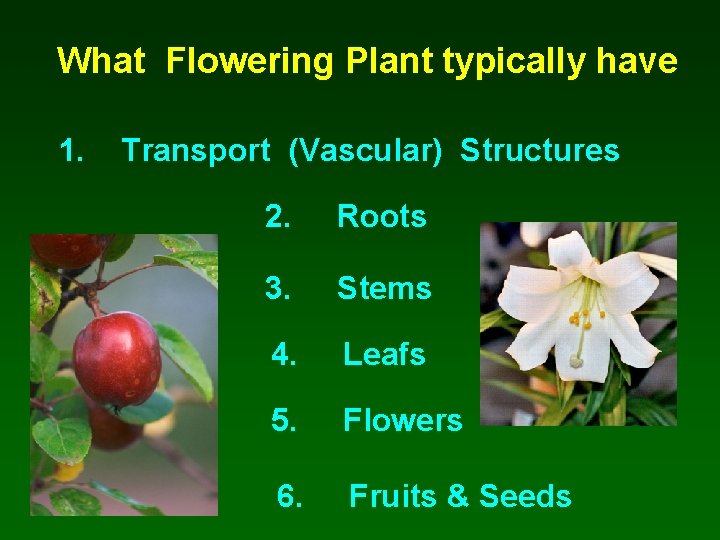 What Flowering Plant typically have

1. Transport (Vascular) Structures

2. Roots

3. Stems

4. Leafs

5. Flowers

6. Fruits & Seeds